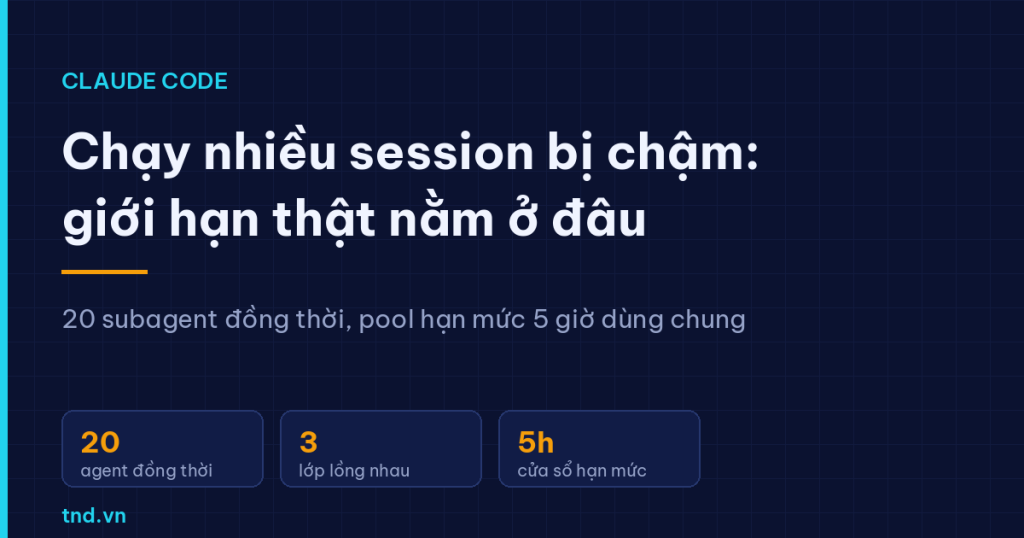 CLAUDE CODE

Chạy nhiều session bị chậm: giới hạn thật nằm ở đâu

20 subagent đồng thời, pool hạn mức 5 giờ dùng chung

20
agent đồng thời

3
lớp lồng nhau

5h
cửa sổ hạn mức

tnd.vn